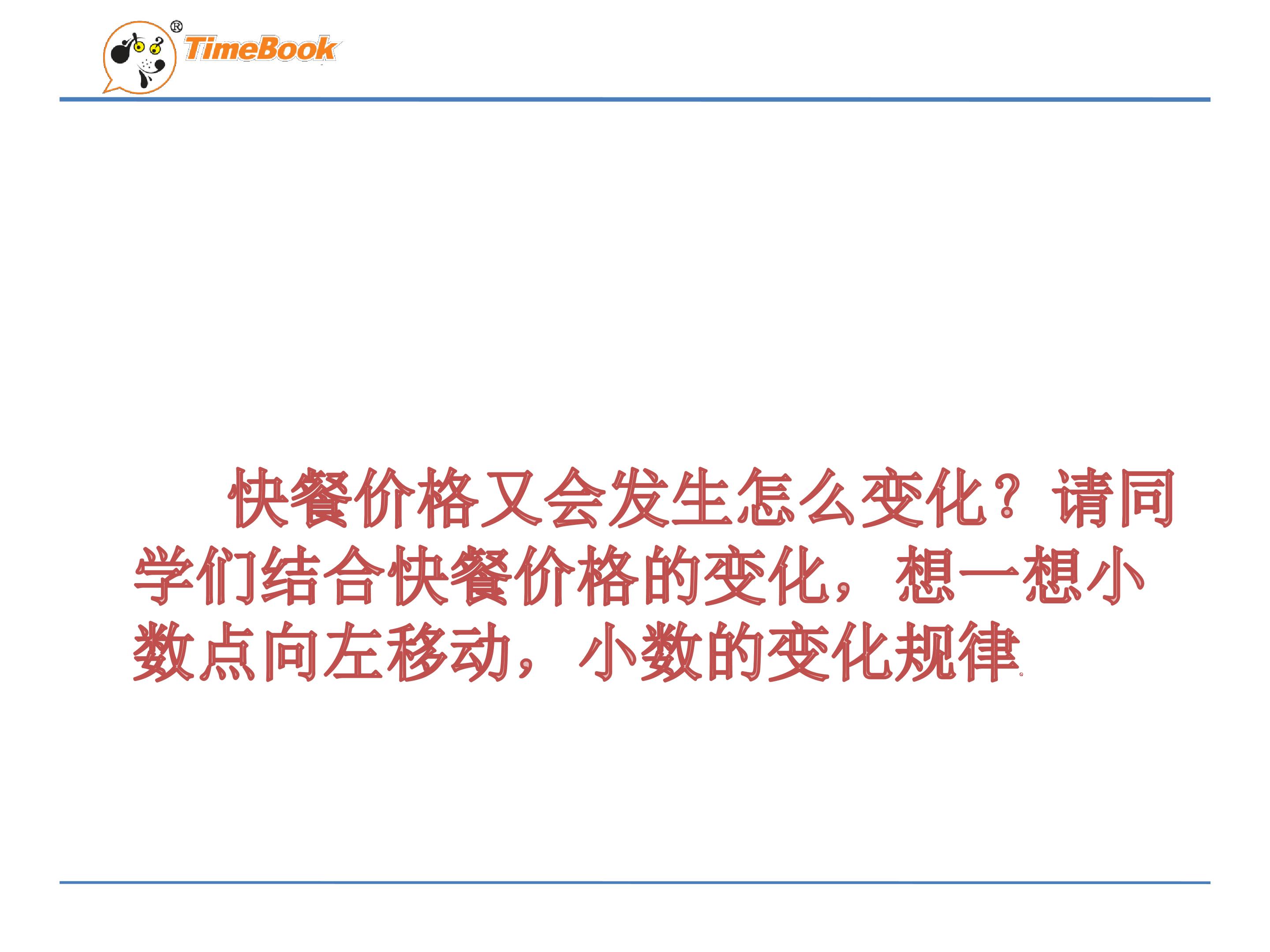 TimeBook®

快餐价格又会发生怎么变化？请同学们结合快餐价格的变化，想一想小数点向左移动，小数的变化规律。